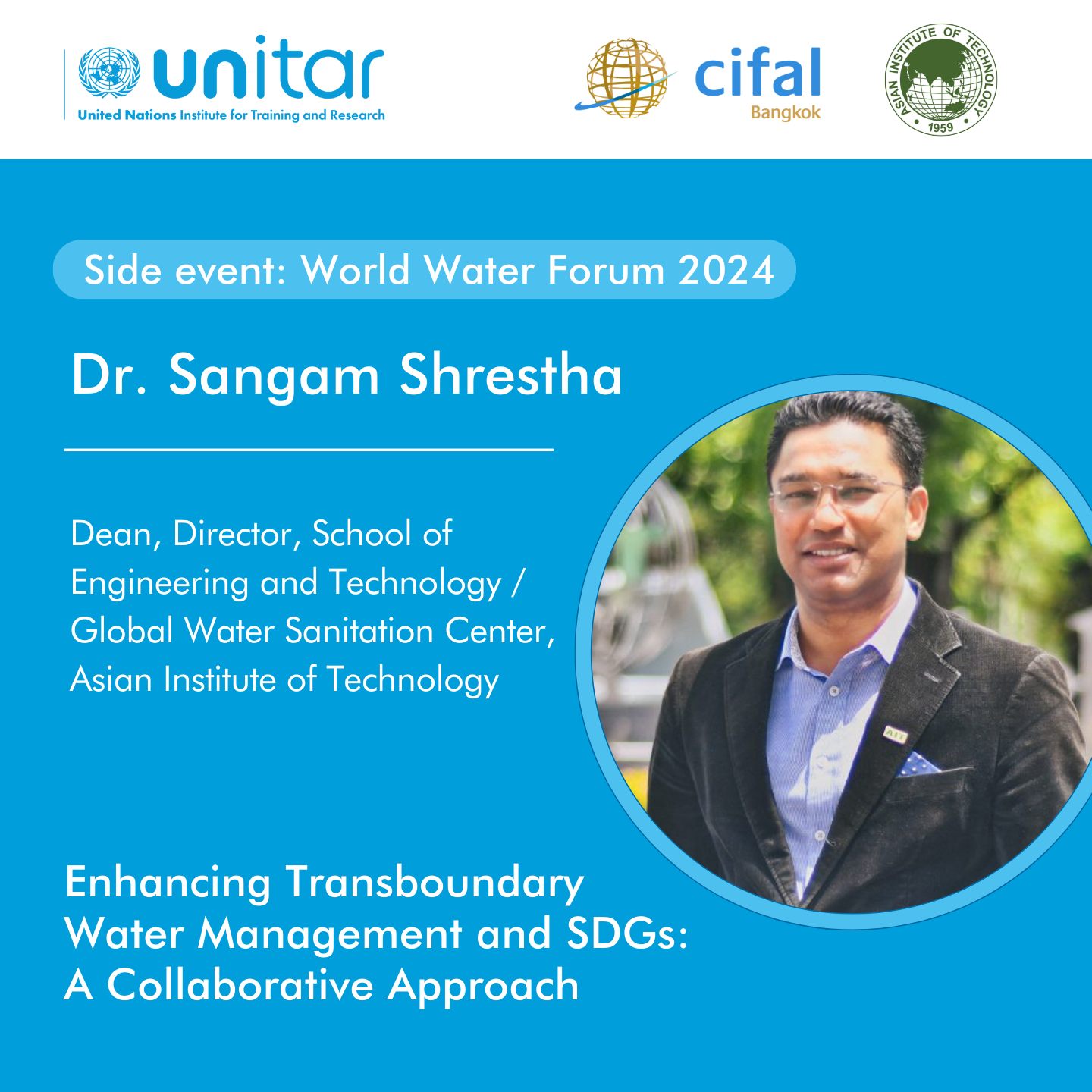 unitar
United Nations Institute for Training and Research

cifal
Bangkok

ASIAN INSTITUTE OF TECHNOLOGY
1959

Side event: World Water Forum 2024

Dr. Sangam Shrestha

Dean, Director, School of Engineering and Technology / Global Water Sanitation Center, Asian Institute of Technology

AIT

Enhancing Transboundary Water Management and SDGs: A Collaborative Approach